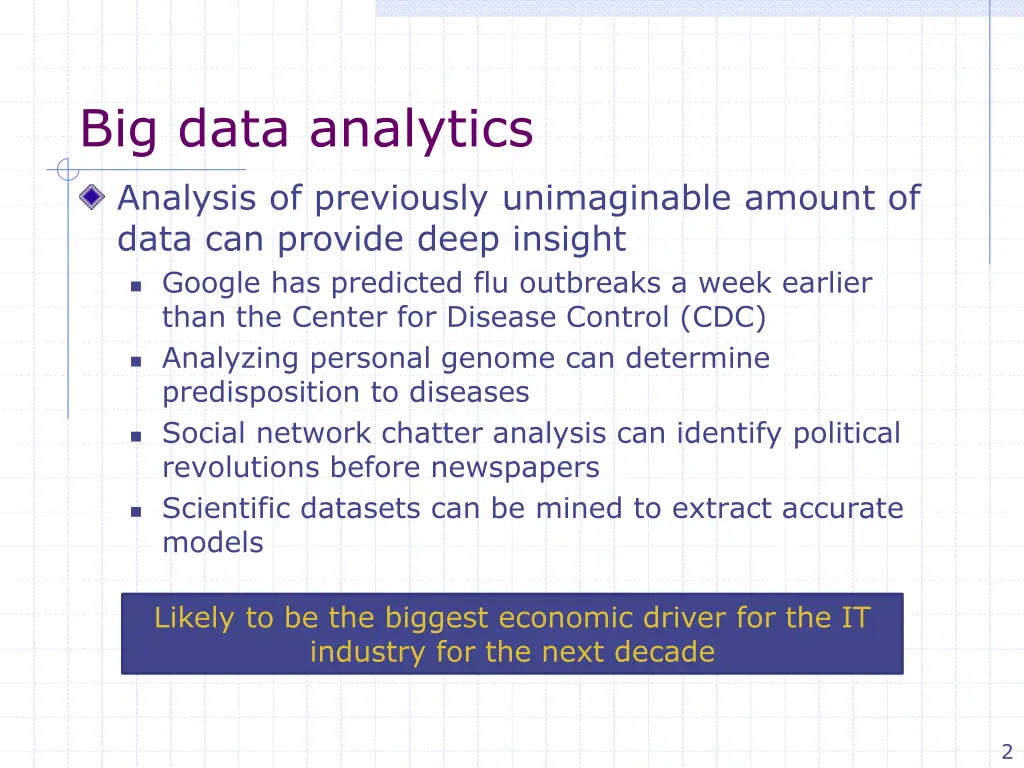 Big data analytics

Analysis of previously unimaginable amount of data can provide deep insight

Google has predicted flu outbreaks a week earlier than the Center for Disease Control (CDC)

Analyzing personal genome can determine predisposition to diseases

Social network chatter analysis can identify political revolutions before newspapers

Scientific datasets can be mined to extract accurate models

Likely to be the biggest economic driver for the IT industry for the next decade

2